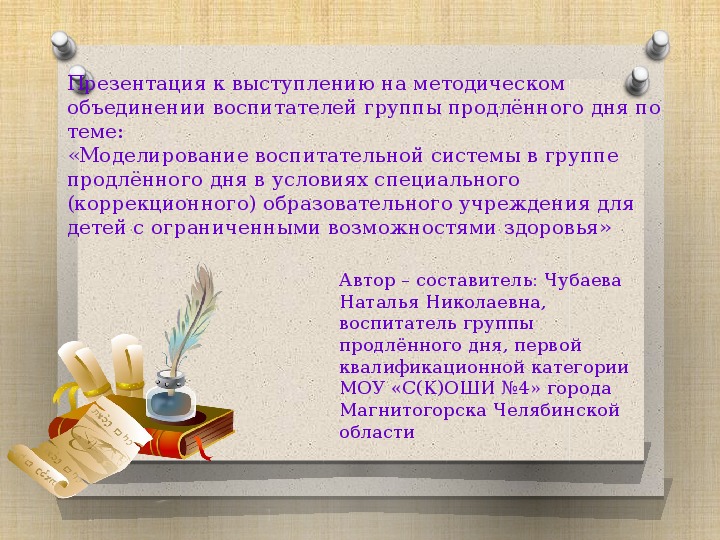 Презентация к выступлению на методическом объединении воспитателей группы продлённого дня по теме:
«Моделирование воспитательной системы в группе продлённого дня в условиях специального (коррекционного) образовательного учреждения для детей с ограниченными возможностями здоровья»

Автор – составитель: Чубаева Наталья Николаевна, воспитатель группы продлённого дня, первой квалификационной категории МОУ «С(К)ОШИ №4» города Магнитогорска Челябинской области